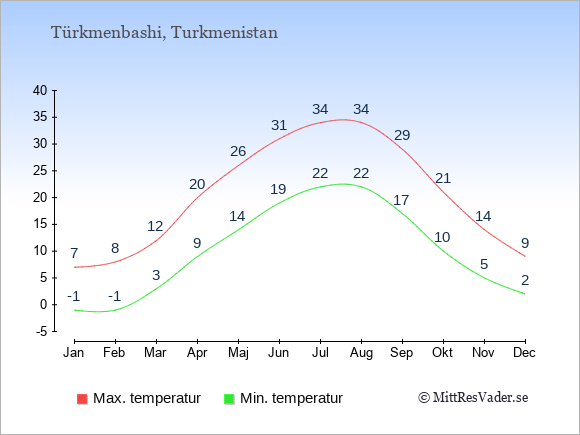 Türkmenbashi, Turkmenistan

40
35
30
25
20
15
10
5
0
-5

7 8 12 20 26 31 34 34 29 21 14 9

-1 -1 3 9 14 19 22 22 17 10 5 2

Jan Feb Mar Apr Maj Jun Jul Aug Sep Okt Nov Dec

Max. temperatur
Min. temperatur
© MittResVader.se